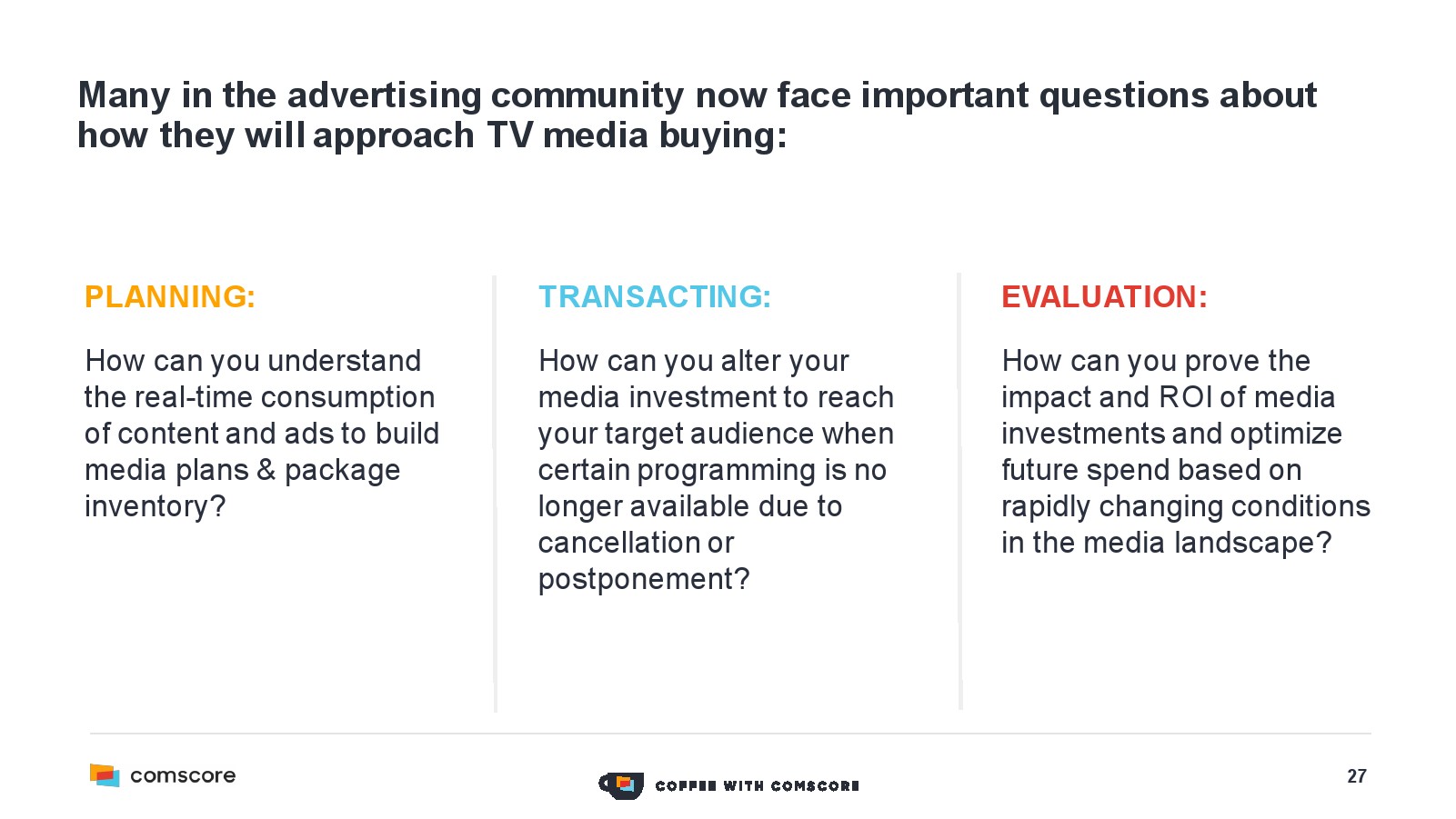 Many in the advertising community now face important questions about how they will approach TV media buying:

PLANNING:

How can you understand the real-time consumption of content and ads to build media plans & package inventory?

TRANSACTING:

How can you alter your media investment to reach your target audience when certain programming is no longer available due to cancellation or postponement?

EVALUATION:

How can you prove the impact and ROI of media investments and optimize future spend based on rapidly changing conditions in the media landscape?

comscore

COFFEE WITH COMSCORE

27